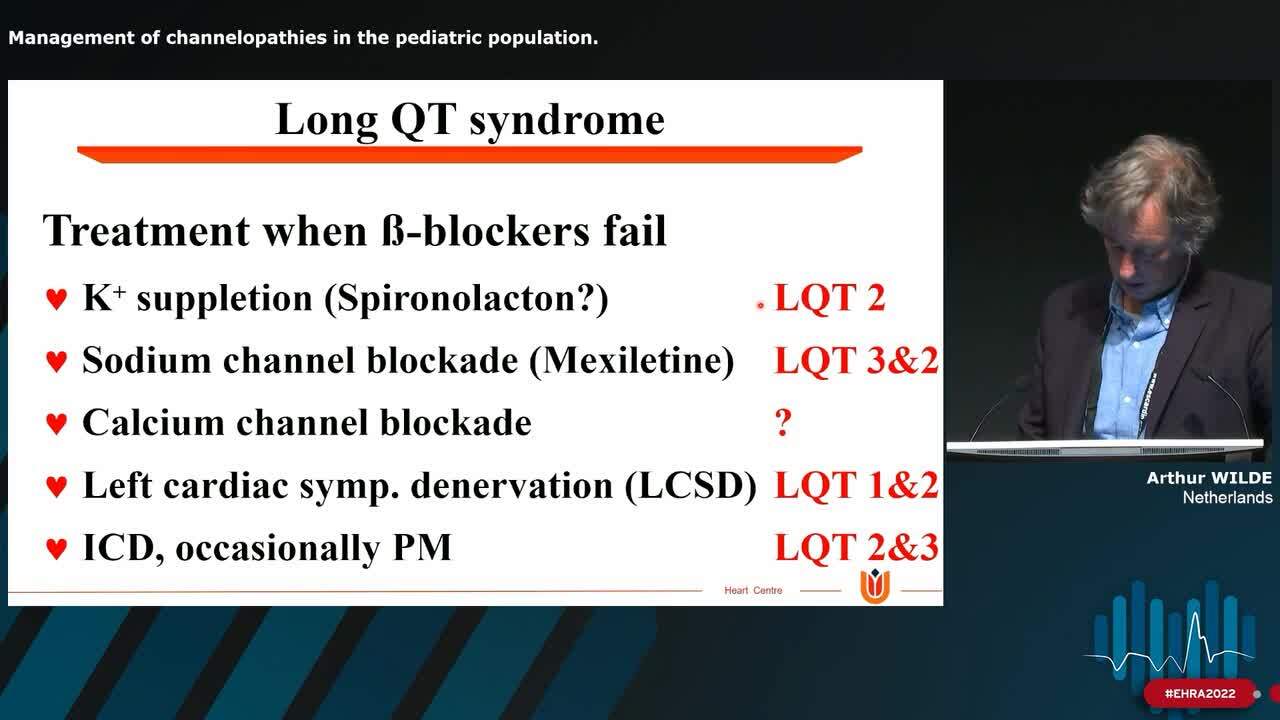 Management of channelopathies in the pediatric population.

Long QT syndrome

Treatment when ß-blockers fail

♥ $K^+$ suppletion (Spironolacton?) LQT 2

♥ Sodium channel blockade (Mexiletine) LQT 3&2

♥ Calcium channel blockade ?

♥ Left cardiac symp. denervation (LCSD) LQT 1&2

♥ ICD, occasionally PM LQT 2&3

Heart Centre

Arthur WILDE
Netherlands

#EHRA2022